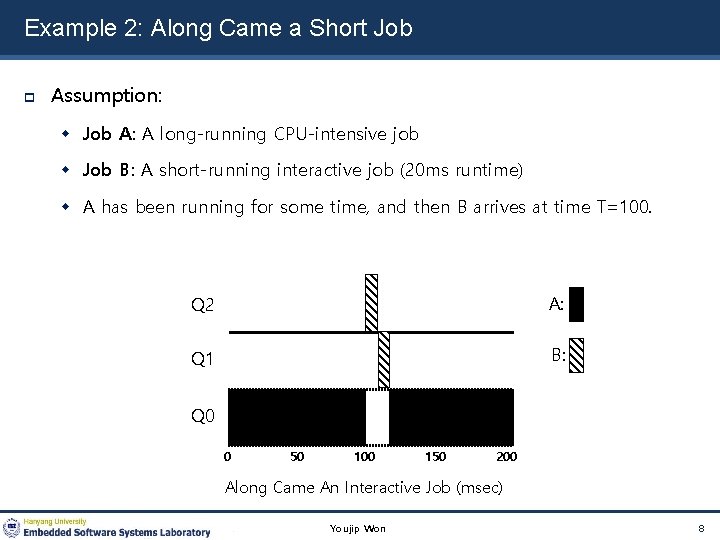 Example 2: Along Came a Short Job

Assumption:

Job A: A long-running CPU-intensive job

Job B: A short-running interactive job (20ms runtime)

A has been running for some time, and then B arrives at time T=100.

Q2

Q1

Q0

A:

B:

0 50 100 150 200

Along Came An Interactive Job (msec)

Hanyang University
Embedded Software Systems Laboratory

Youjip Won

8